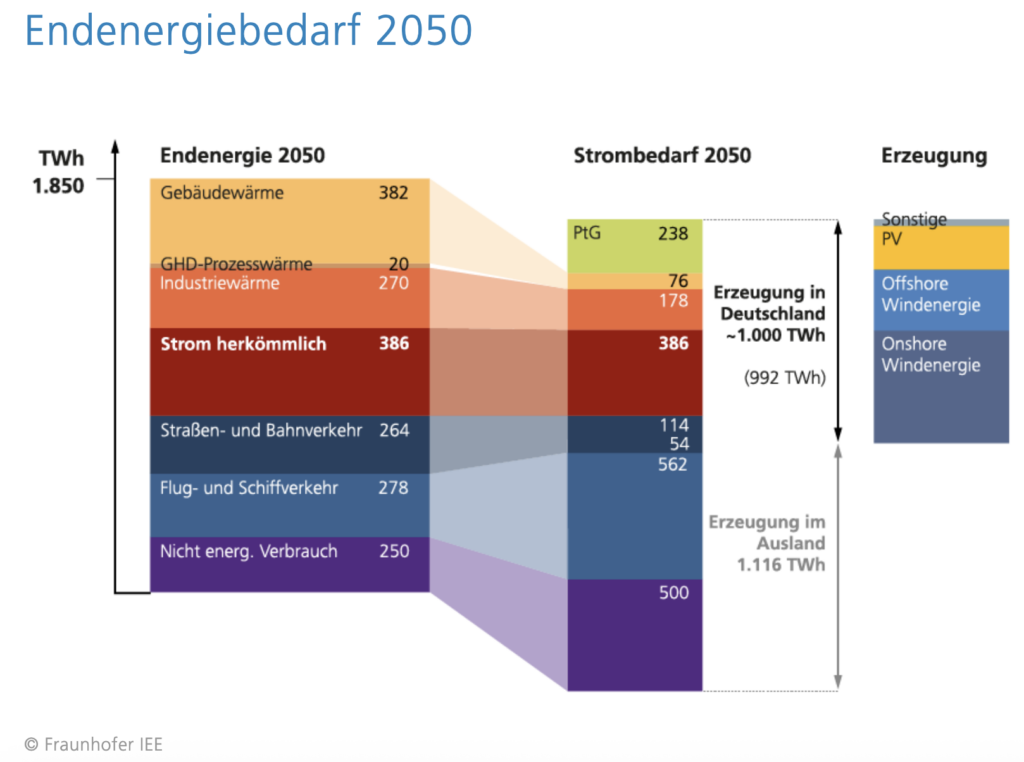 Endenergiebedarf 2050

TWh
1.850

Endenergie 2050

Gebäudewärme 382
GHD-Prozesswärme 20
Industriewärme 270
Strom herkömmlich 386
Straßen- und Bahnverkehr 264
Flug- und Schiffverkehr 278
Nicht energ. Verbrauch 250

Strombedarf 2050

PtG 238
76
178
386
114
54
562
500

Erzeugung in Deutschland ~1.000 TWh

(992 TWh)

Erzeugung im Ausland 1.116 TWh

Erzeugung

Sonstige
PV
Offshore Windenergie
Onshore Windenergie

© Fraunhofer IEE